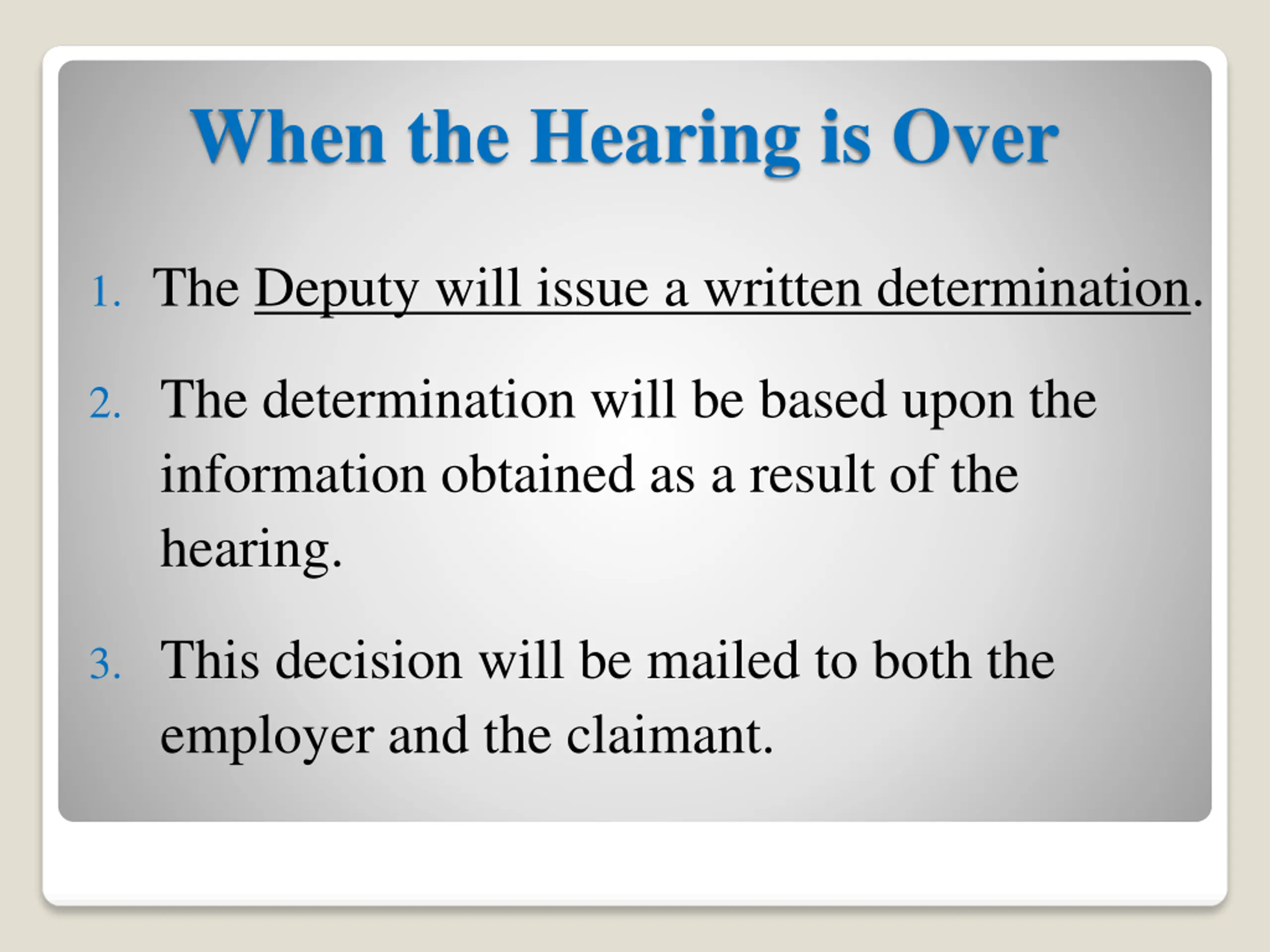 When the Hearing is Over

1. The Deputy will issue a written determination.

2. The determination will be based upon the information obtained as a result of the hearing.

3. This decision will be mailed to both the employer and the claimant.